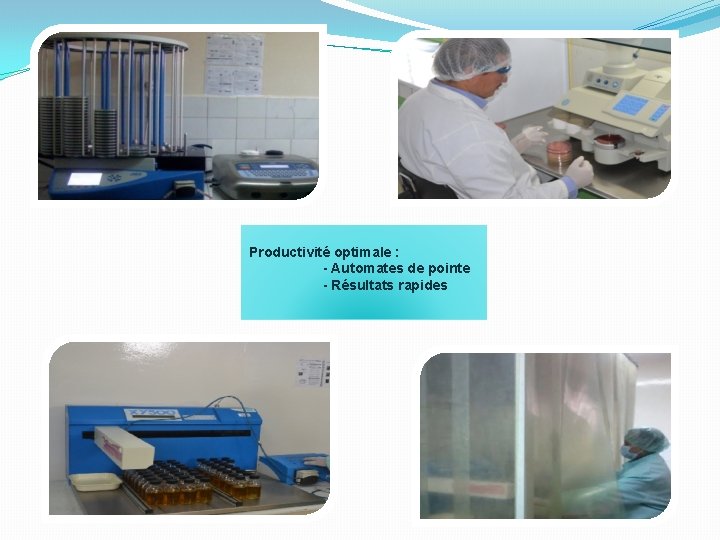 Productivité optimale :
- Automates de pointe
- Résultats rapides